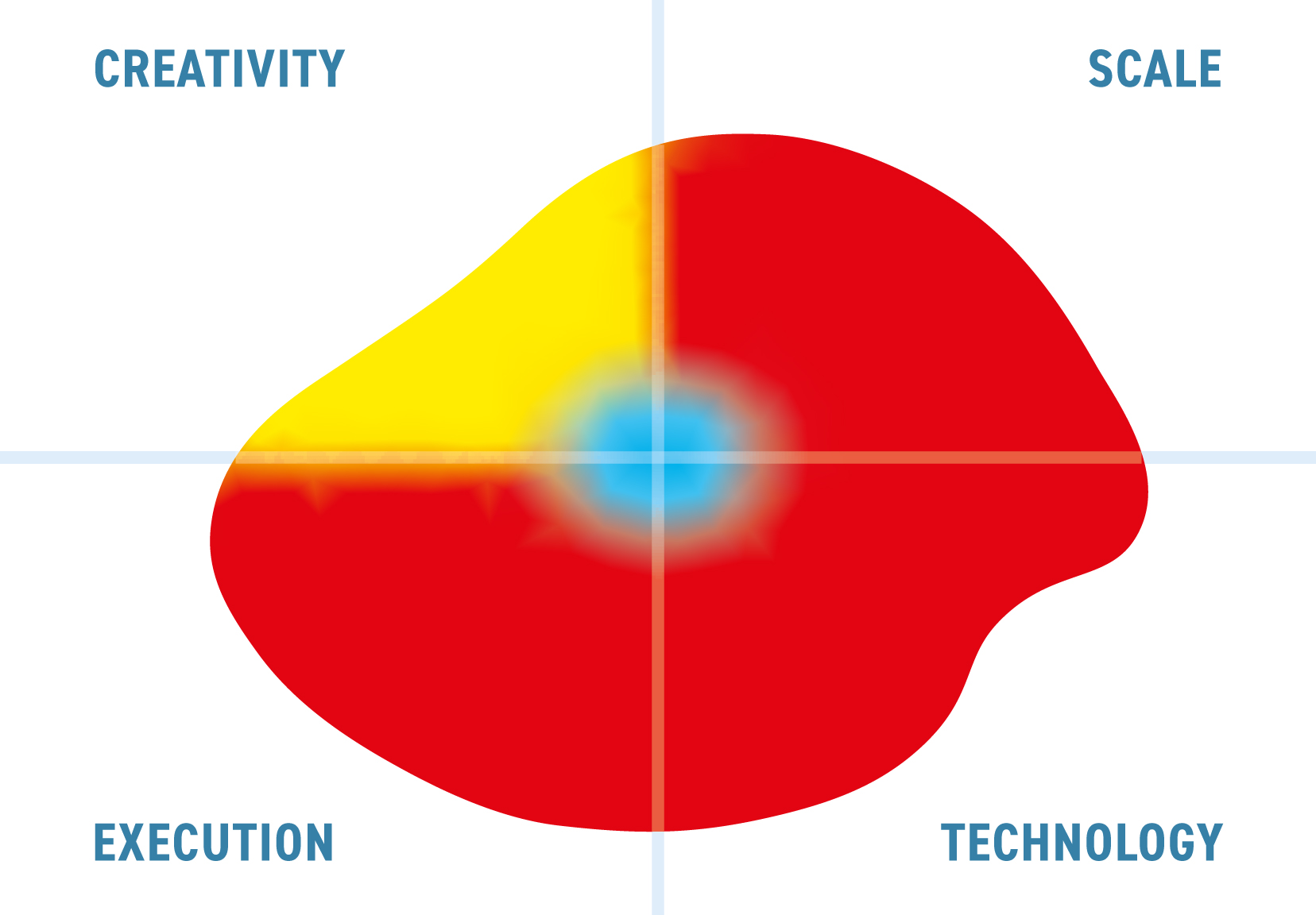 CREATIVITY

SCALE

EXECUTION

TECHNOLOGY